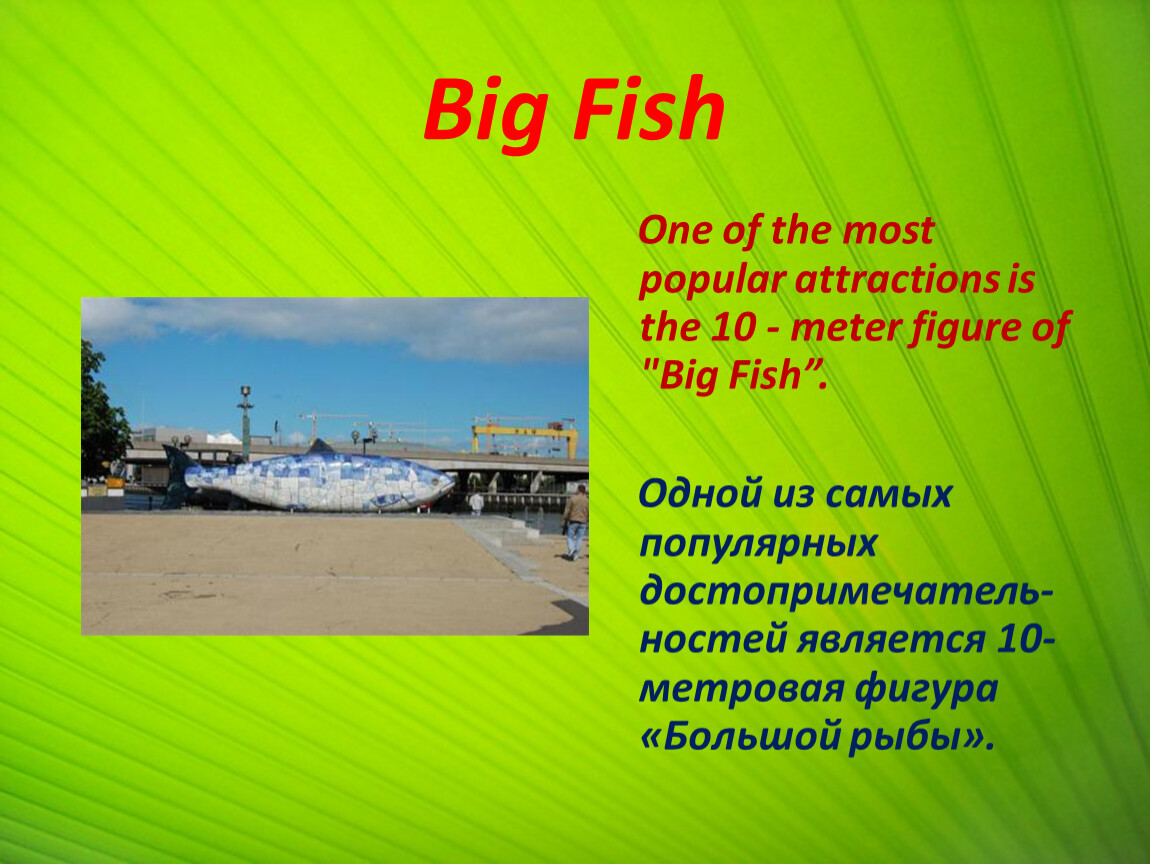 Big Fish

One of the most popular attractions is the 10 - meter figure of "Big Fish”.

Одной из самых популярных достопримечательностей является 10-метровая фигура «Большой рыбы».